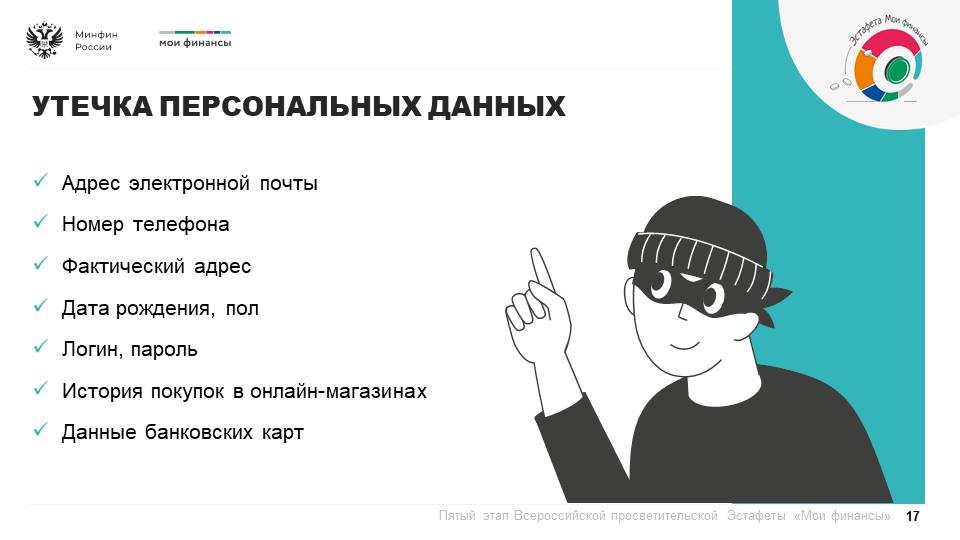 Минфин России

мои финансы

Эстафета Мои финансы

УТЕЧКА ПЕРСОНАЛЬНЫХ ДАННЫХ

✓ Адрес электронной почты
✓ Номер телефона
✓ Фактический адрес
✓ Дата рождения, пол
✓ Логин, пароль
✓ История покупок в онлайн-магазинах
✓ Данные банковских карт

Пятый этап Всероссийской просветительской Эстафеты «Мои финансы» 17